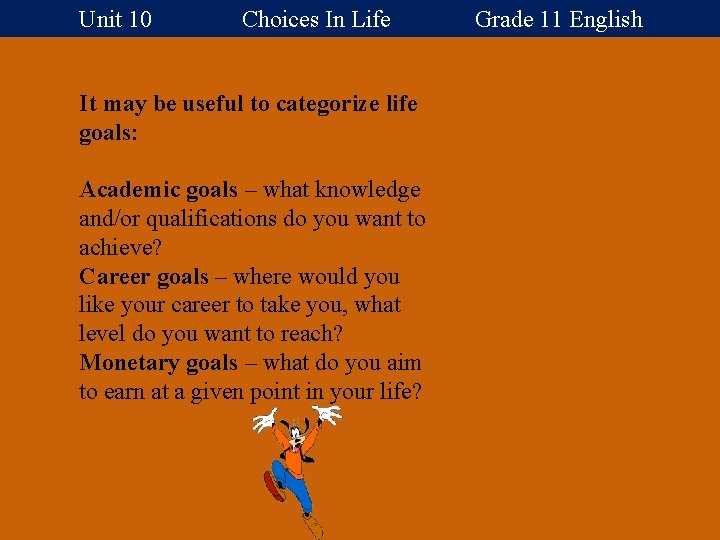 Unit 10 Choices In Life Grade 11 English

It may be useful to categorize life goals:

Academic goals – what knowledge and/or qualifications do you want to achieve?
Career goals – where would you like your career to take you, what level do you want to reach?
Monetary goals – what do you aim to earn at a given point in your life?